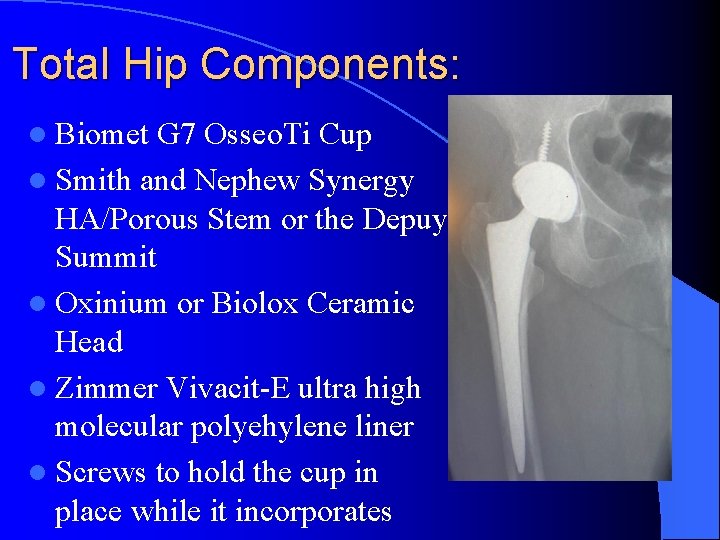 Total Hip Components:

- Biomet G7 OsseoTi Cup
- Smith and Nephew Synergy HA/Porous Stem or the Depuy Summit
- Oxinium or Biolox Ceramic Head
- Zimmer Vivacit-E ultra high molecular polyehylene liner
- Screws to hold the cup in place while it incorporates